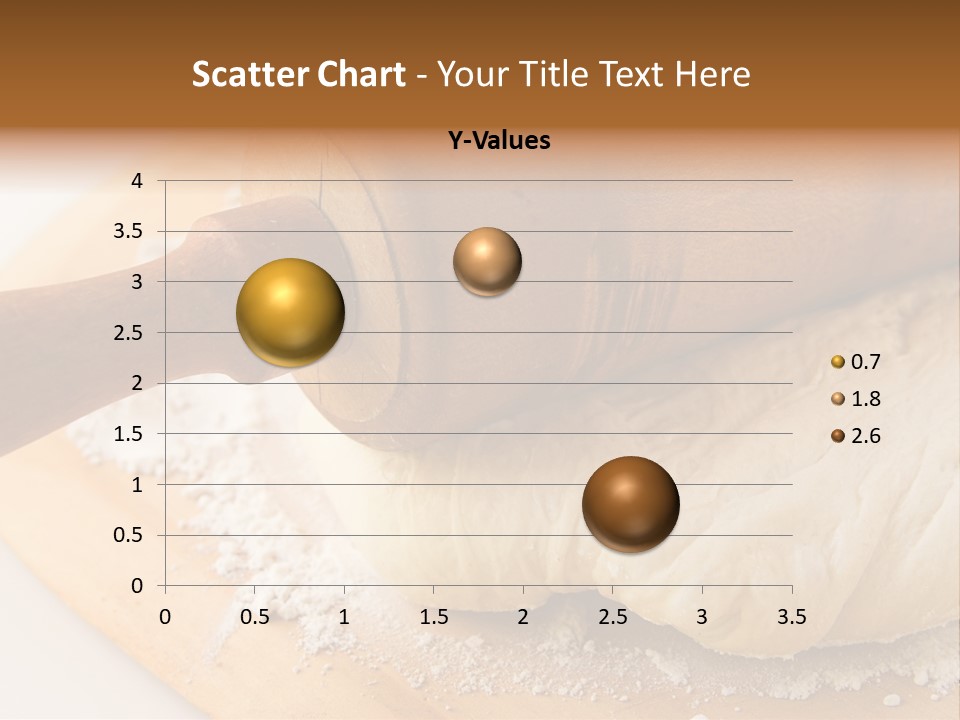 Scatter Chart - Your Title Text Here

Y-Values

4
3.5
3
2.5
2
1.5
1
0.5
0

0 0.5 1 1.5 2 2.5 3 3.5

0.7
1.8
2.6